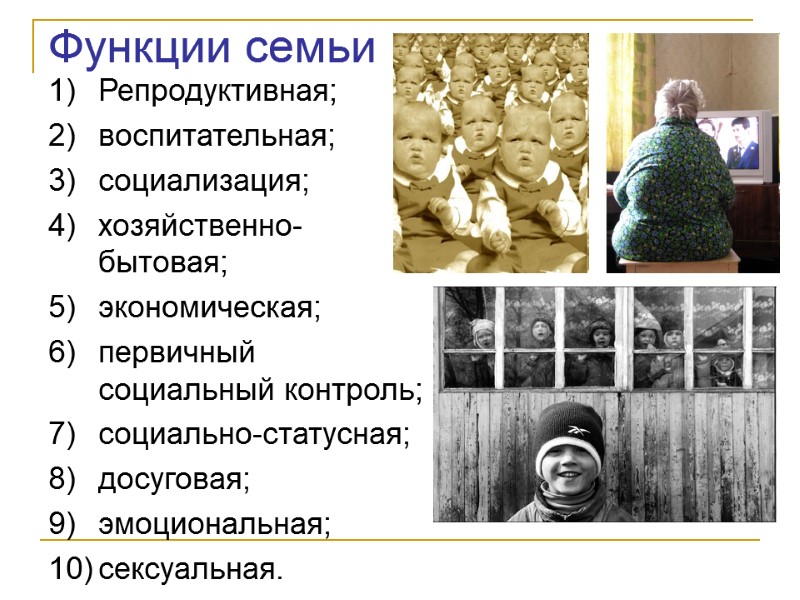 Функции семьи

1) Репродуктивная;
2) воспитательная;
3) социализация;
4) хозяйственно-бытовая;
5) экономическая;
6) первичный социальный контроль;
7) социально-статусная;
8) досуговая;
9) эмоциональная;
10) сексуальная.